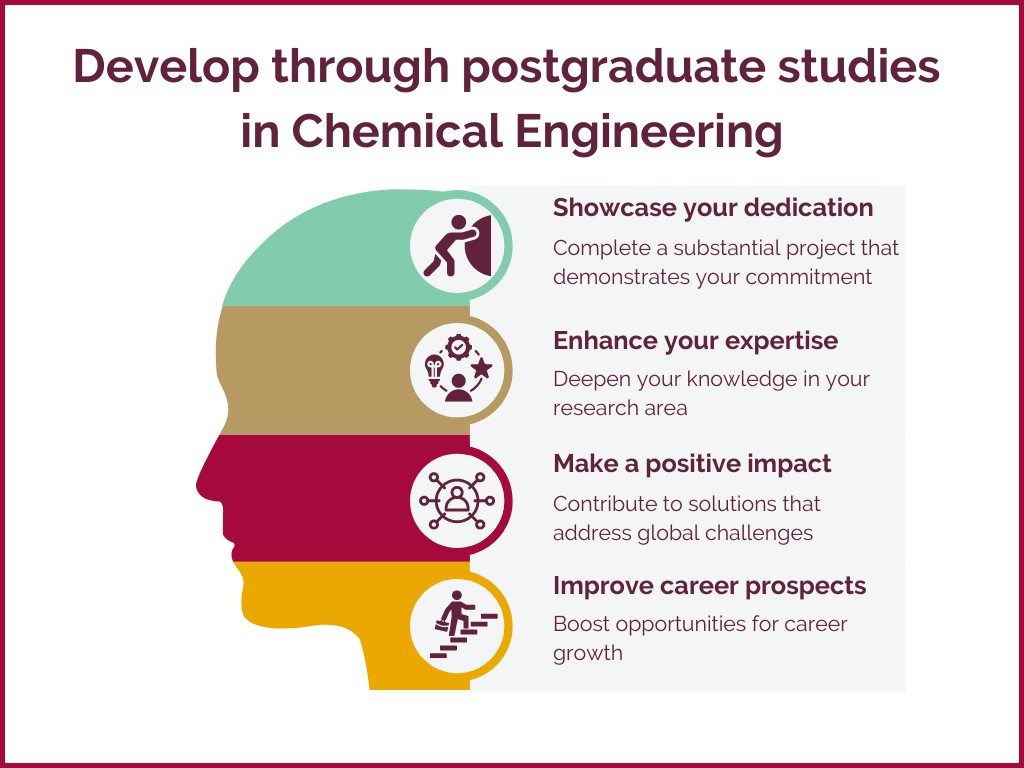 Develop through postgraduate studies in Chemical Engineering

Showcase your dedication

Complete a substantial project that demonstrates your commitment

Enhance your expertise

Deepen your knowledge in your research area

Make a positive impact

Contribute to solutions that address global challenges

Improve career prospects

Boost opportunities for career growth